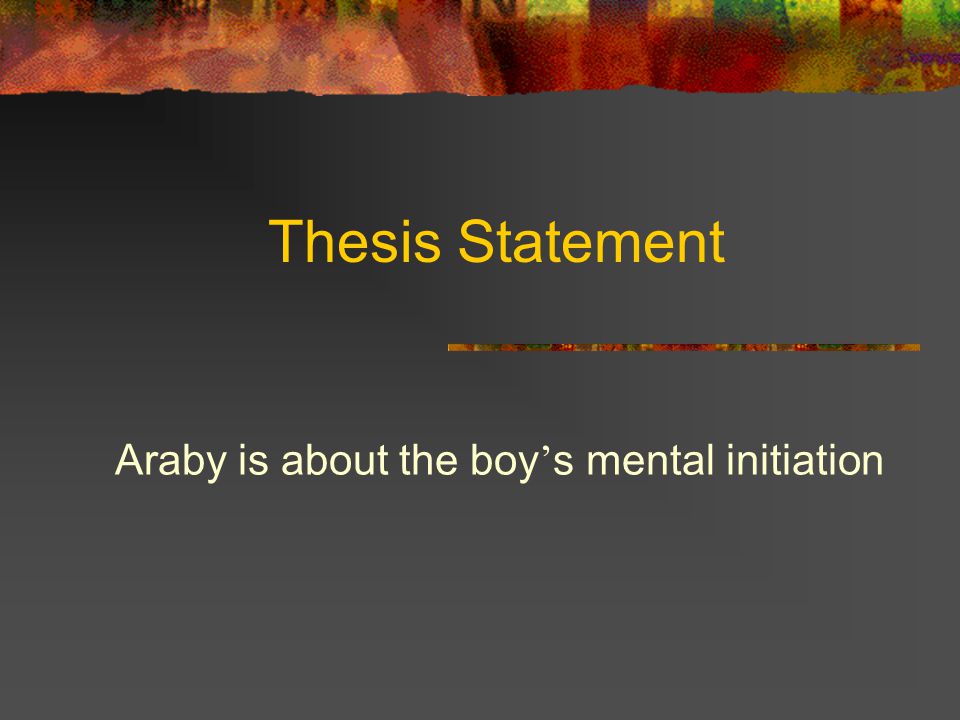 Thesis Statement

Araby is about the boy’s mental initiation